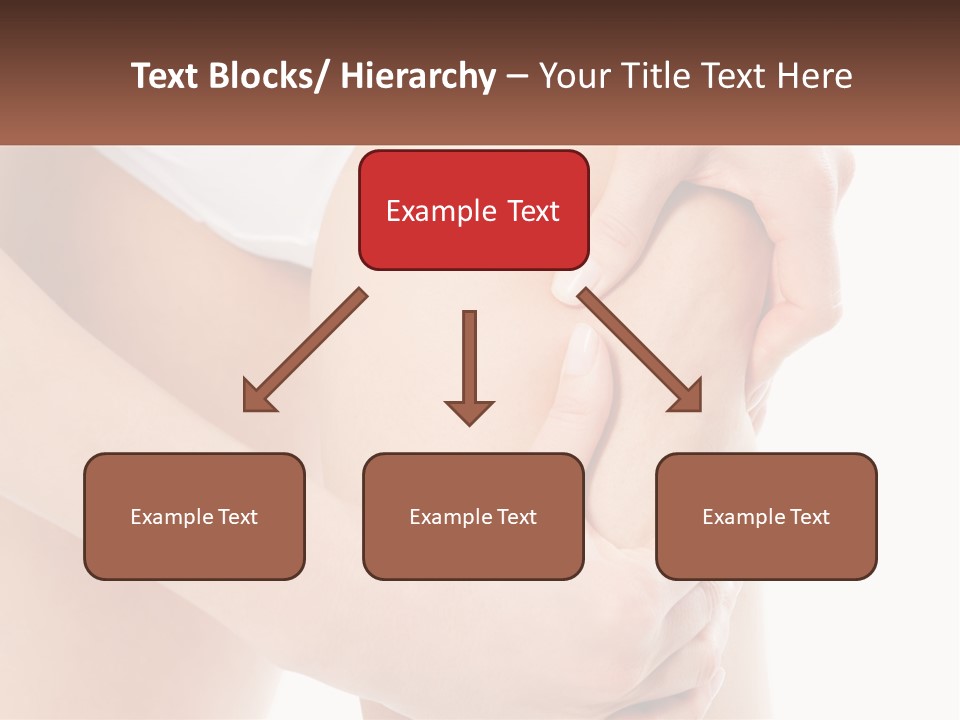 Text Blocks/ Hierarchy – Your Title Text Here

Example Text

Example Text

Example Text

Example Text